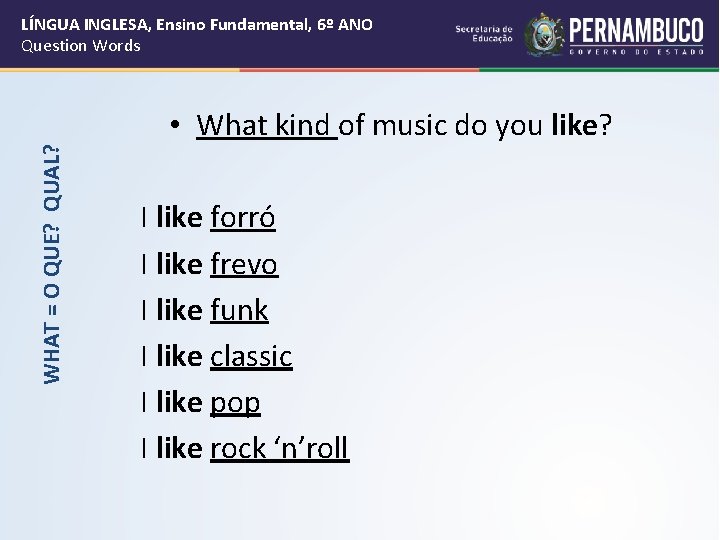 LÍNGUA INGLESA, Ensino Fundamental, 6º ANO
Question Words

Secretaria de Educação
PERNAMBUCO
GOVERNO DO ESTADO

WHAT = O QUE? QUAL?

• What kind of music do you like?

I like forró
I like frevo
I like funk
I like classic
I like pop
I like rock ‘n’roll